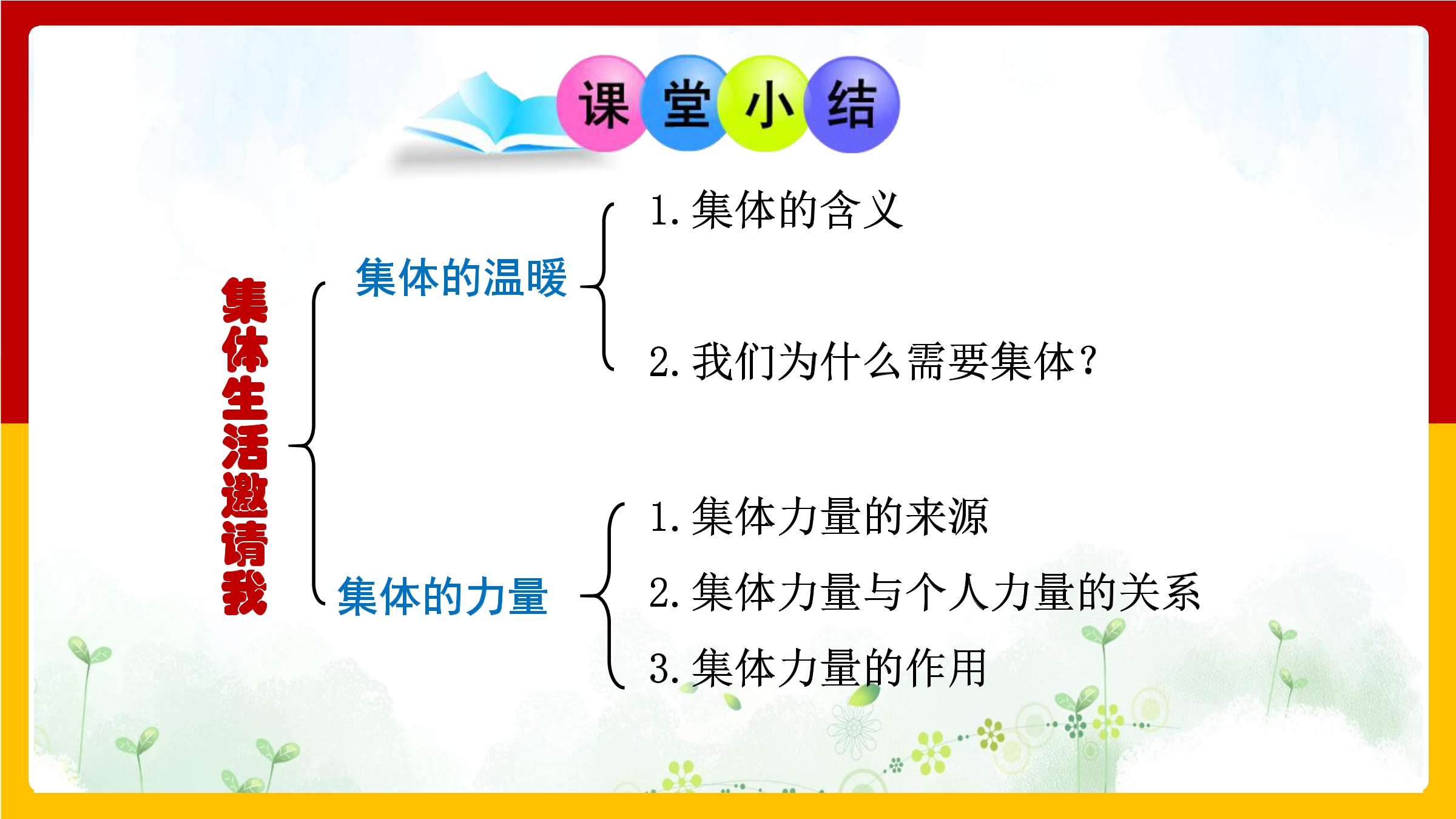 课堂小结

集体生活邀请我

集体的温暖

1. 集体的含义

2. 我们为什么需要集体？

集体的力量

1. 集体力量的来源

2. 集体力量与个人力量的关系

3. 集体力量的作用